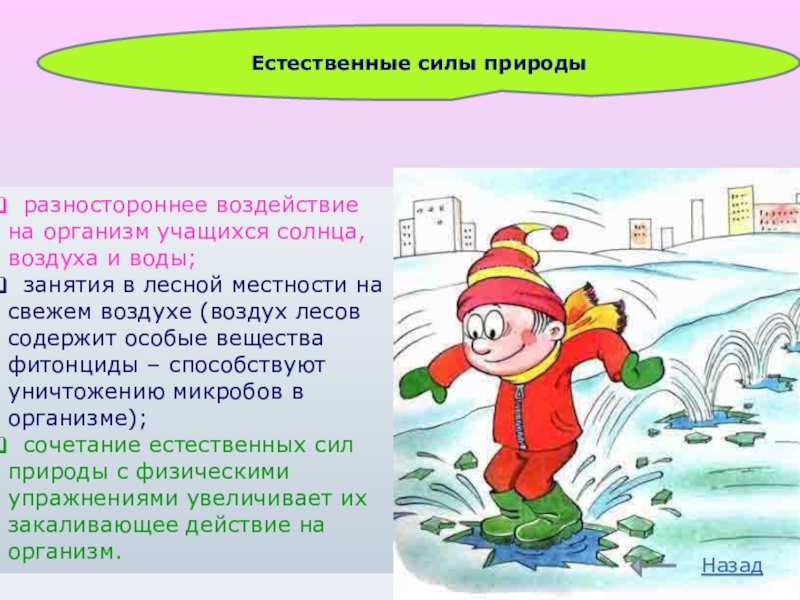 Естественные силы природы

разностороннее воздействие на организм учащихся солнца, воздуха и воды;

занятия в лесной местности на свежем воздухе (воздух лесов содержит особые вещества фитонциды – способствуют уничтожению микробов в организме);

сочетание естественных сил природы с физическими упражнениями увеличивает их закаливающее действие на организм.

Назад